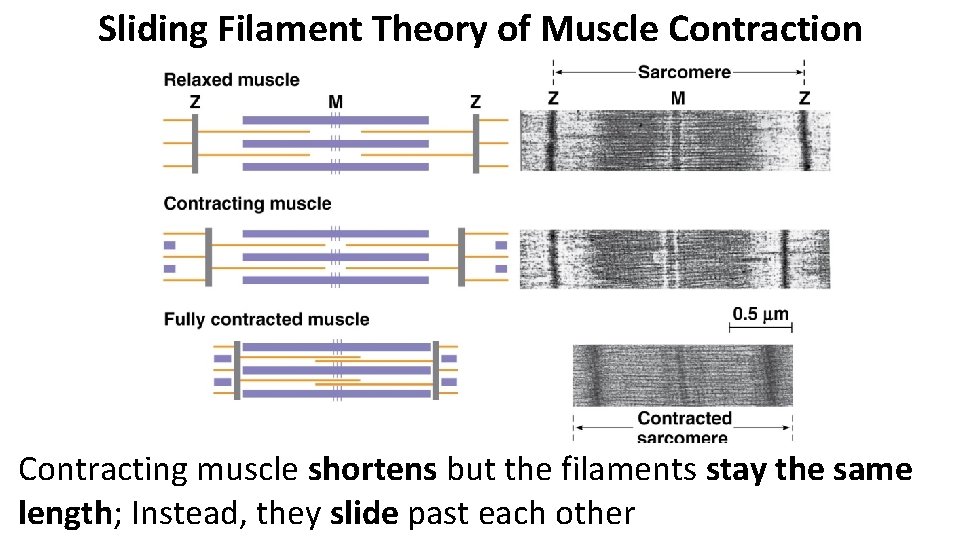 Sliding Filament Theory of Muscle Contraction

Relaxed muscle
Z M Z

Sarcomere
Z M Z

Contracting muscle

Fully contracted muscle

0.5 μm

Contracted sarcomere

Contracting muscle shortens but the filaments stay the same length; Instead, they slide past each other